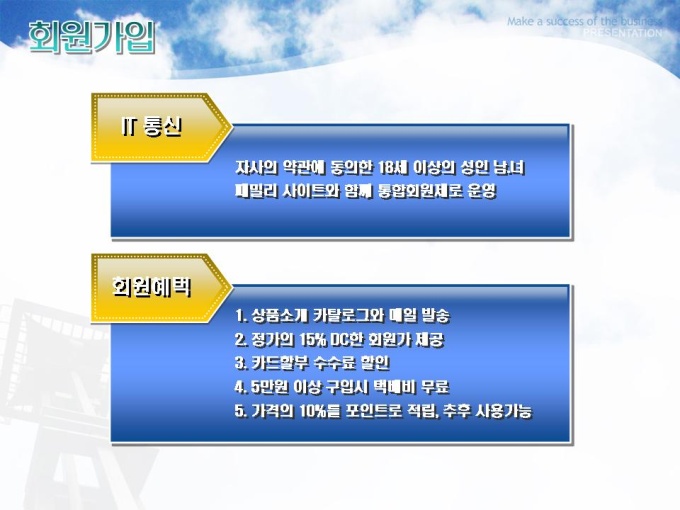 회원가입

Make a success of the business
PRESENTATION

IT 통신

자사의 약관에 동의한 18세 이상의 성인 남.녀
패밀리 사이트와 함께 통합회원제로 운영

회원혜택

1. 상품소개 카탈로그와 메일 발송
2. 정가의 15% DC한 회원가 제공
3. 카드할부 수수료 할인
4. 5만원 이상 구입시 택배비 무료
5. 가격의 10%를 포인트로 적립, 추후 사용가능